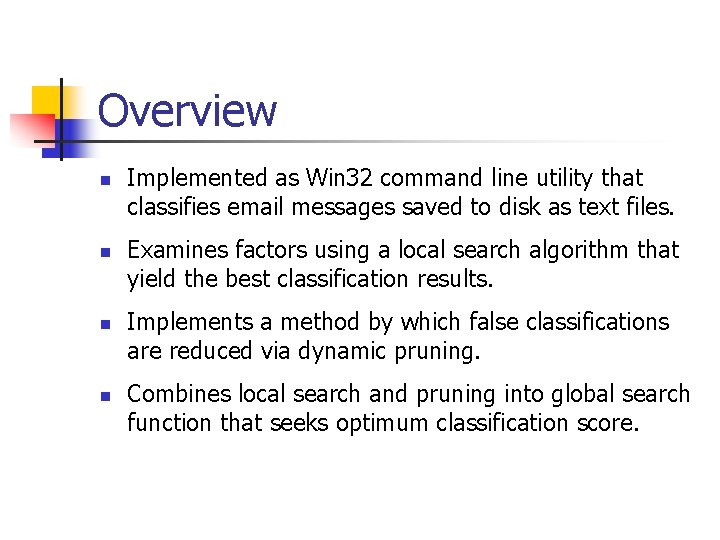 Overview

- Implemented as Win32 command line utility that classifies email messages saved to disk as text files.
- Examines factors using a local search algorithm that yield the best classification results.
- Implements a method by which false classifications are reduced via dynamic pruning.
- Combines local search and pruning into global search function that seeks optimum classification score.